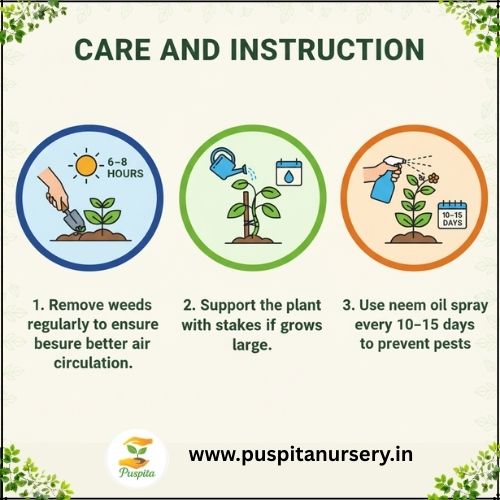 CARE AND INSTRUCTION

6–8 HOURS

10–15 DAYS

1. Remove weeds regularly to ensure besure better air circulation.

2. Support the plant with stakes if grows large.

3. Use neem oil spray every 10–15 days to prevent pests

Puspita

www.puspitanursery.in